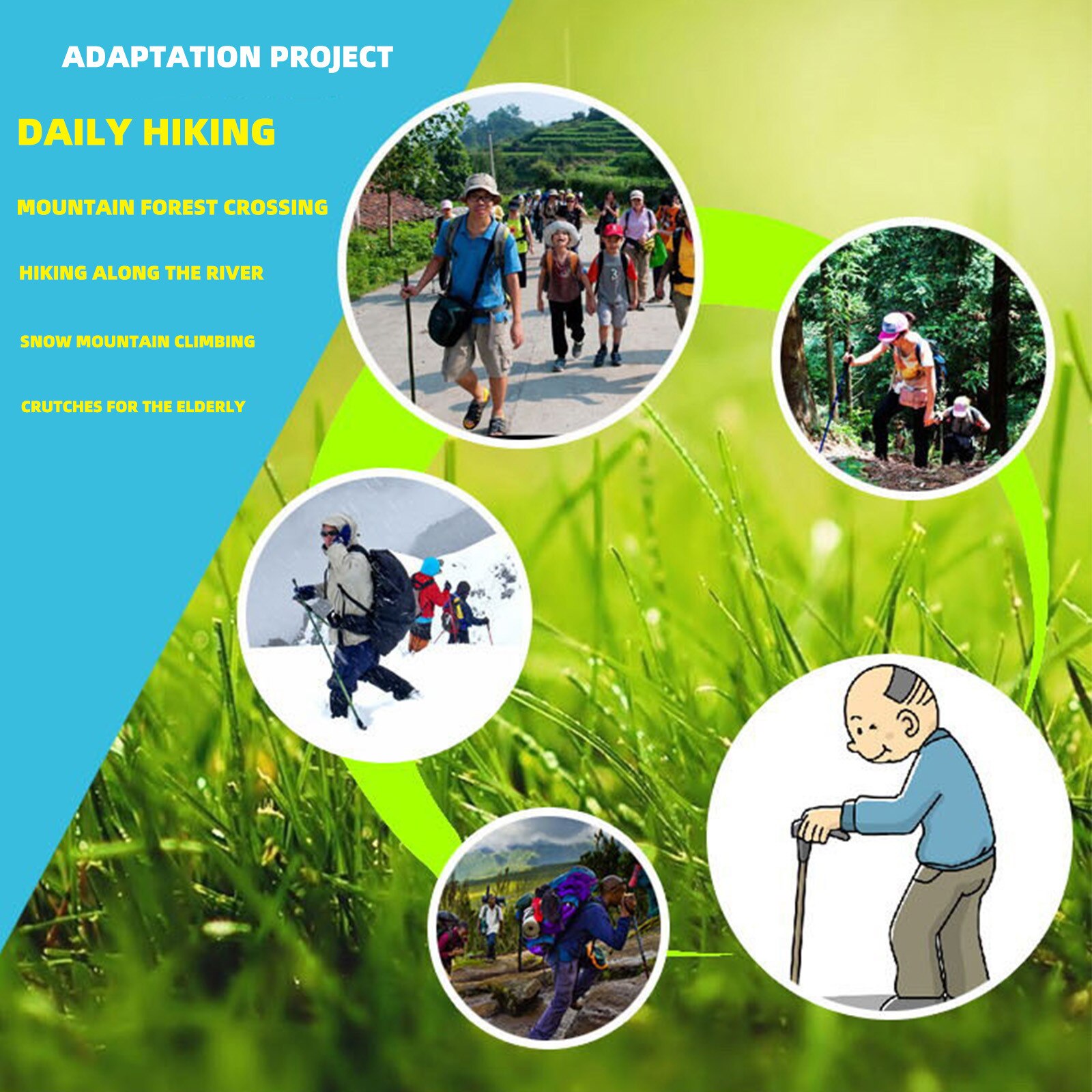 ADAPTATION PROJECT

DAILY HIKING

MOUNTAIN FOREST CROSSING

HIKING ALONG THE RIVER

SNOW MOUNTAIN CLIMBING

CRUTCHES FOR THE ELDERLY